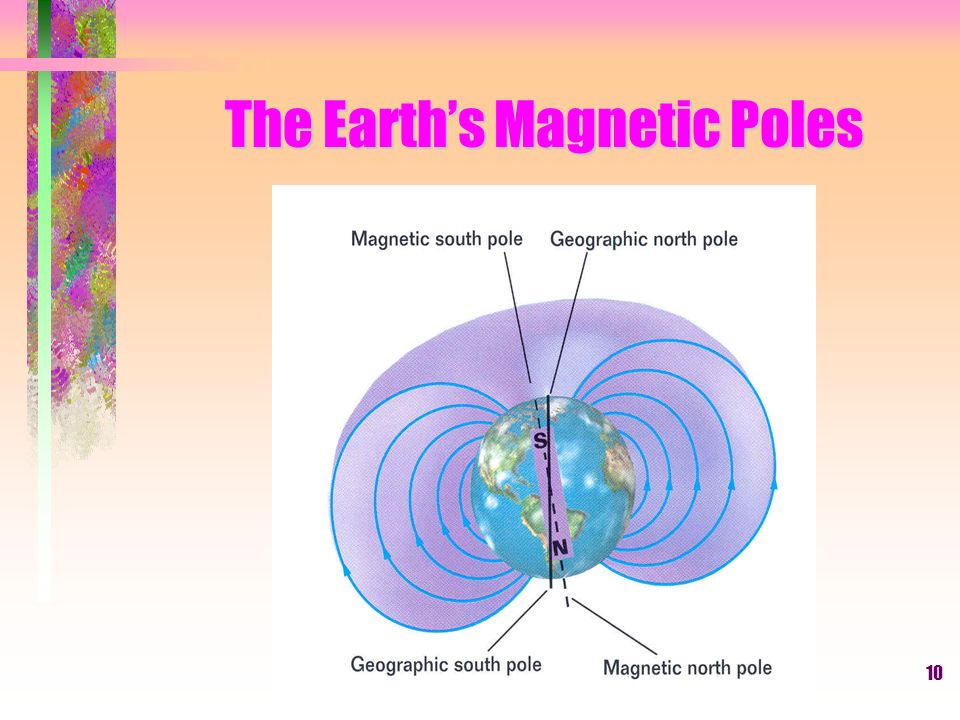 The Earth's Magnetic Poles

Magnetic south pole
Geographic north pole
S
N
Geographic south pole
Magnetic north pole

10